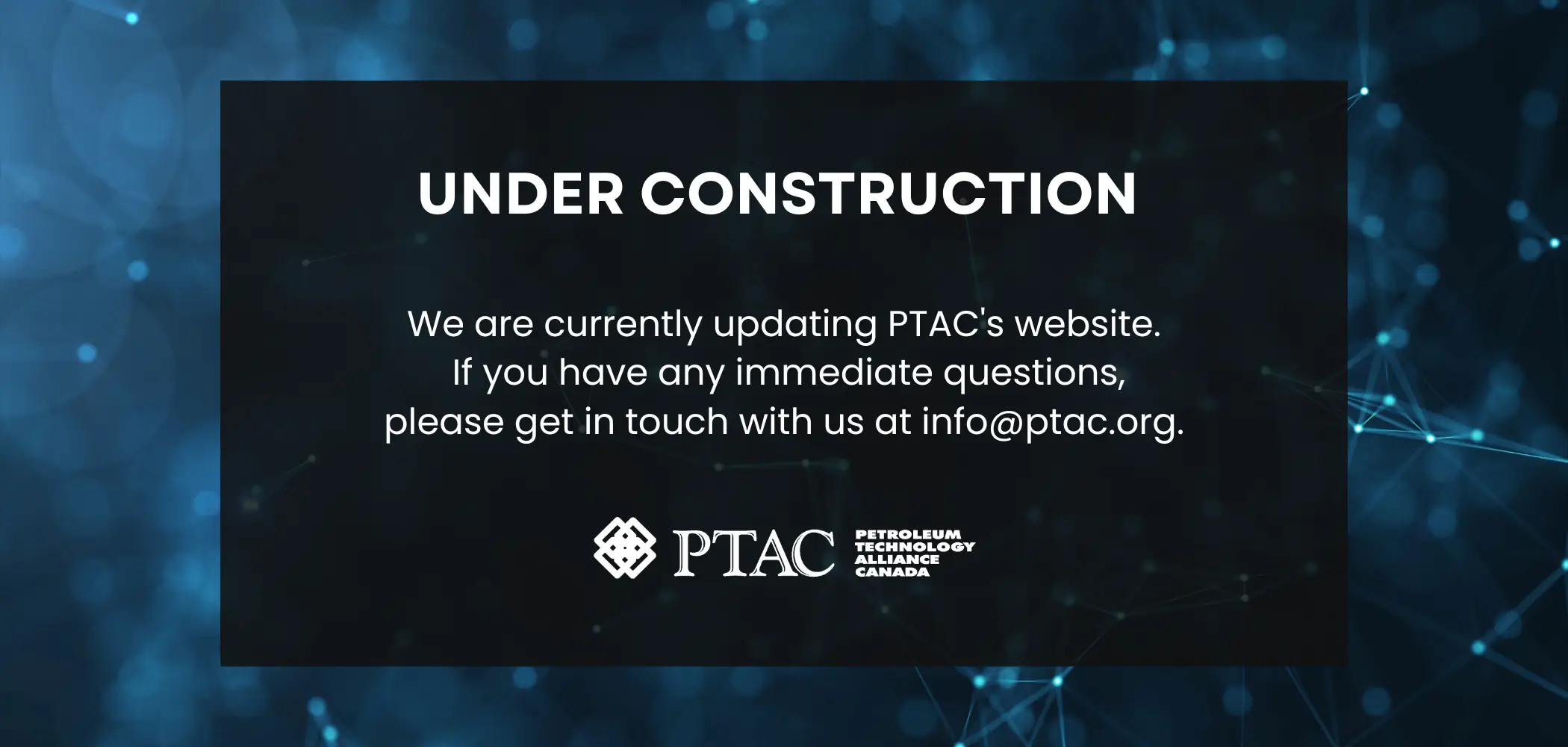 UNDER CONSTRUCTION

We are currently updating PTAC's website. If you have any immediate questions, please get in touch with us at info@ptac.org.

PTAC PETROLEUM TECHNOLOGY ALLIANCE CANADA